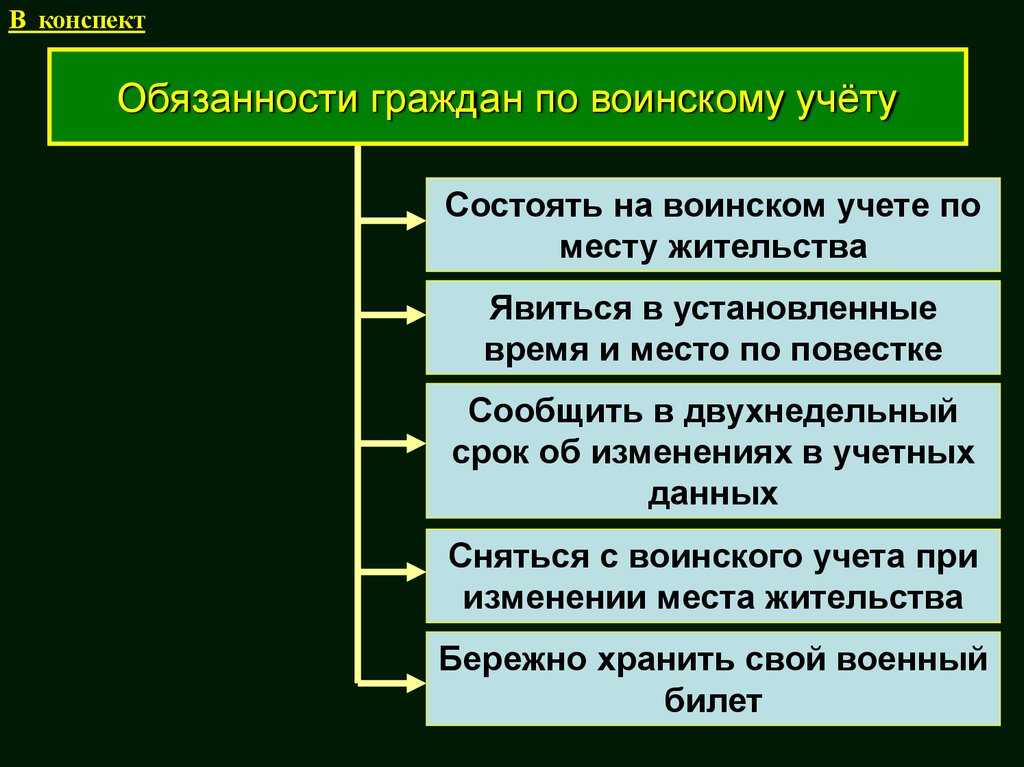 В конспект

Обязанности граждан по воинскому учёту

Состоять на воинском учете по месту жительства

Явиться в установленные время и место по повестке

Сообщить в двухнедельный срок об изменениях в учетных данных

Сняться с воинского учета при изменении места жительства

Бережно хранить свой военный билет